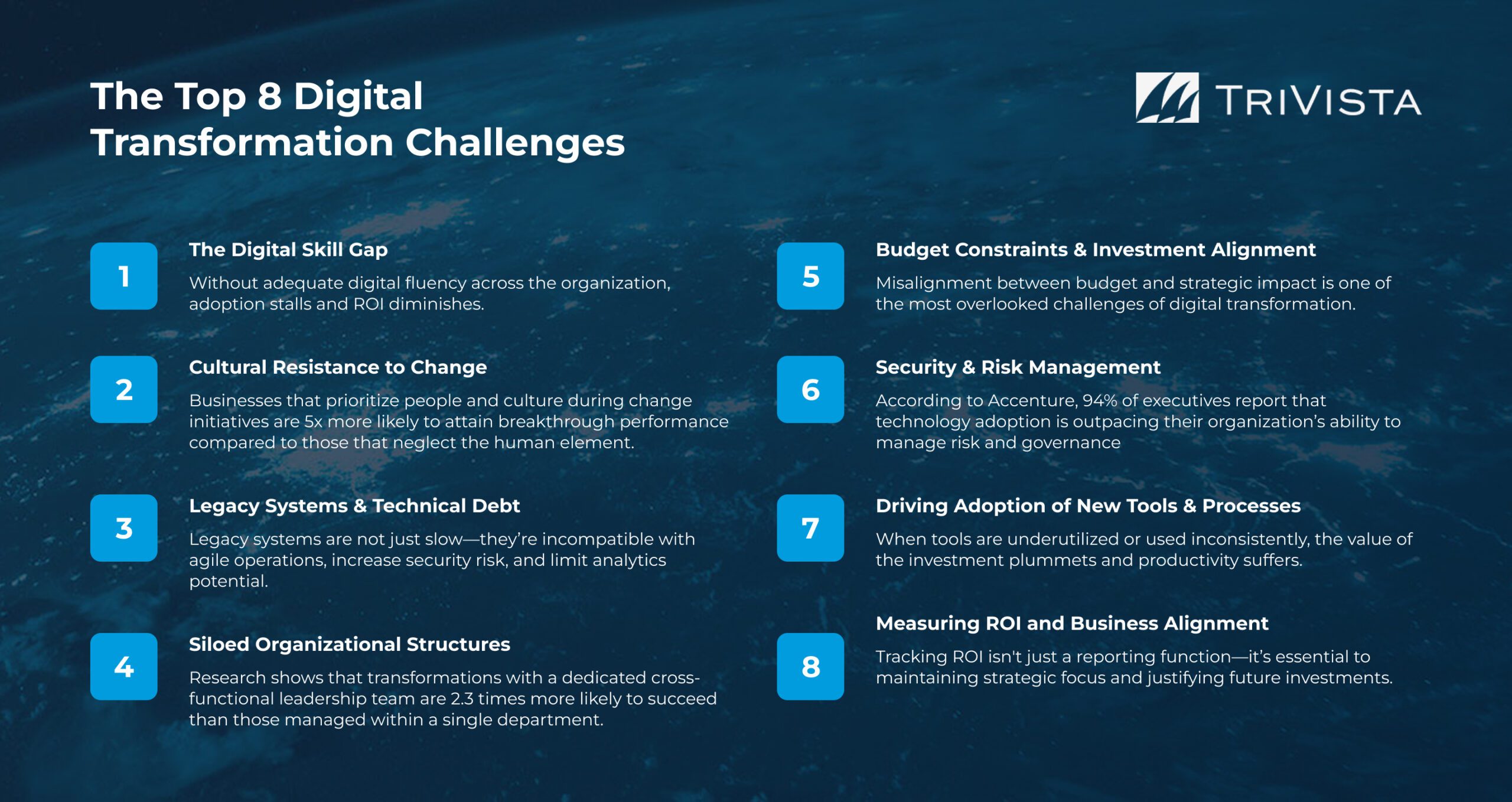 The Top 8 Digital Transformation Challenges

TRIVISTA

1

The Digital Skill Gap

Without adequate digital fluency across the organization, adoption stalls and ROI diminishes.

2

Cultural Resistance to Change

Businesses that prioritize people and culture during change initiatives are 5x more likely to attain breakthrough performance compared to those that neglect the human element.

3

Legacy Systems & Technical Debt

Legacy systems are not just slow—they're incompatible with agile operations, increase security risk, and limit analytics potential.

4

Siloed Organizational Structures

Research shows that transformations with a dedicated cross-functional leadership team are 2.3 times more likely to succeed than those managed within a single department.

5

Budget Constraints & Investment Alignment

Misalignment between budget and strategic impact is one of the most overlooked challenges of digital transformation.

6

Security & Risk Management

According to Accenture, 94% of executives report that technology adoption is outpacing their organization's ability to manage risk and governance

7

Driving Adoption of New Tools & Processes

When tools are underutilized or used inconsistently, the value of the investment plummets and productivity suffers.

8

Measuring ROI and Business Alignment

Tracking ROI isn't just a reporting function—it's essential to maintaining strategic focus and justifying future investments.